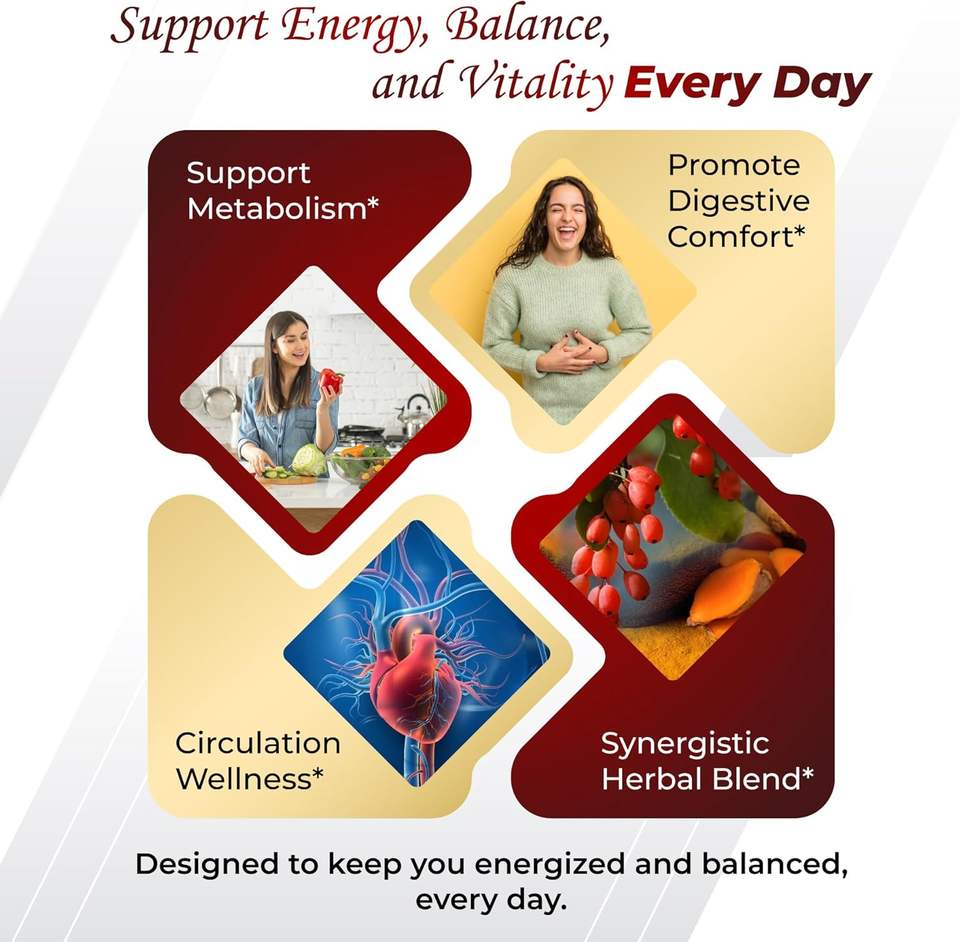 Support Energy, Balance, and Vitality Every Day

Support Metabolism*

Promote Digestive Comfort*

Circulation Wellness*

Synergistic Herbal Blend*

Designed to keep you energized and balanced, every day.